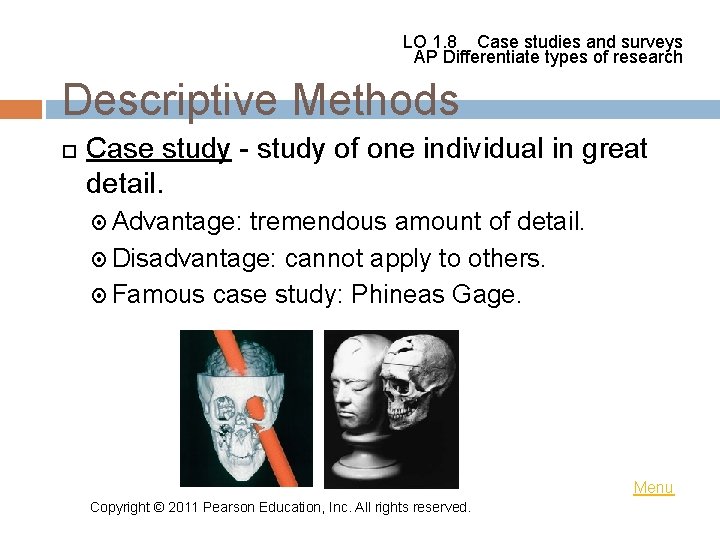 LO 1.8 Case studies and surveys
AP Differentiate types of research

Descriptive Methods

Case study - study of one individual in great detail.

Advantage: tremendous amount of detail.

Disadvantage: cannot apply to others.

Famous case study: Phineas Gage.

Menu

Copyright © 2011 Pearson Education, Inc. All rights reserved.